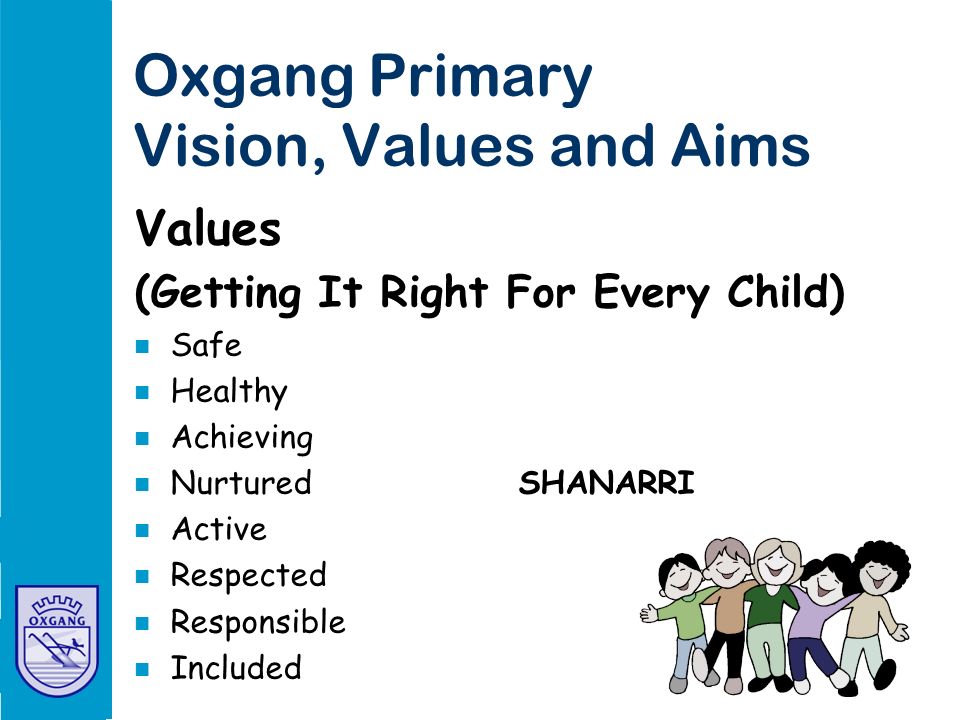 Oxgang Primary
Vision, Values and Aims

Values
(Getting It Right For Every Child)

- Safe
- Healthy
- Achieving
- Nurtured
- Active
- Respected
- Responsible
- Included

SHANARRI

OXGANG